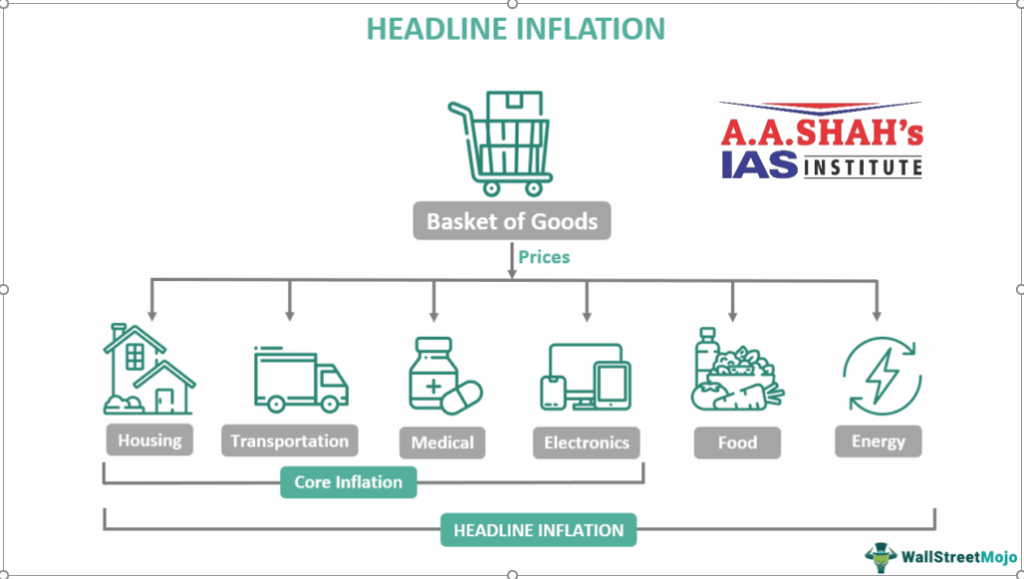 HEADLINE INFLATION

A.A.SHAH's
IAS INSTITUTE

Basket of Goods

Prices

Housing

Transportation

Medical

Electronics

Food

Energy

Core Inflation

HEADLINE INFLATION

WallStreetMojo